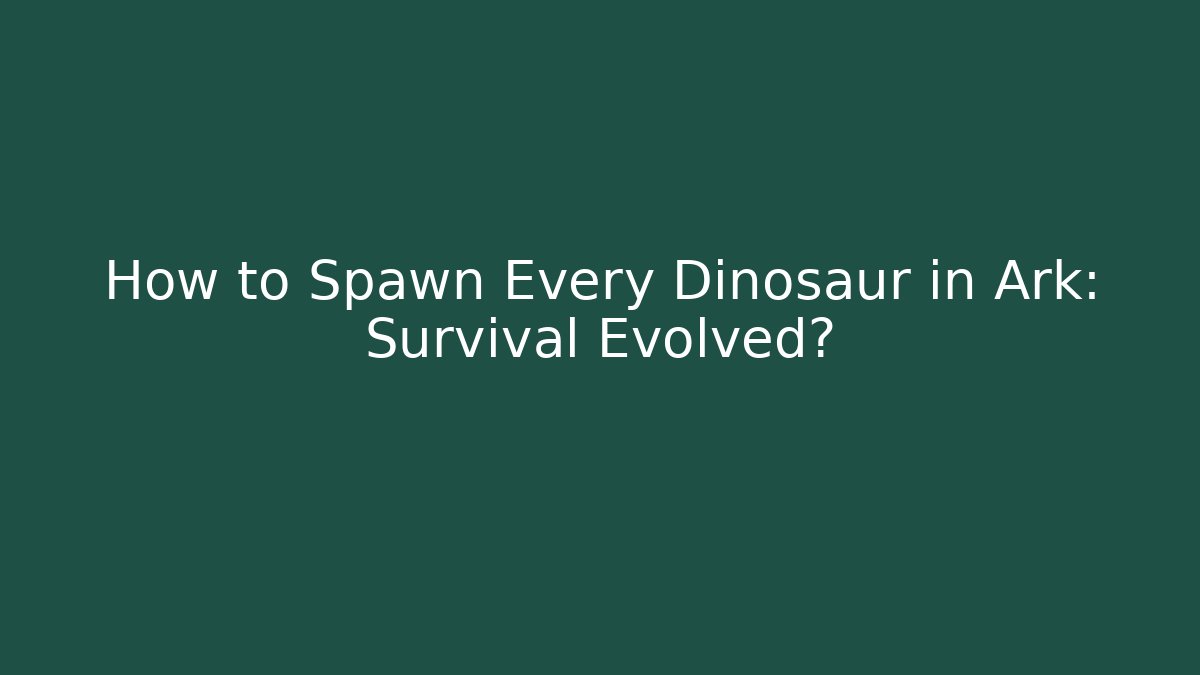 How to Spawn Every Dinosaur in Ark: Survival Evolved?